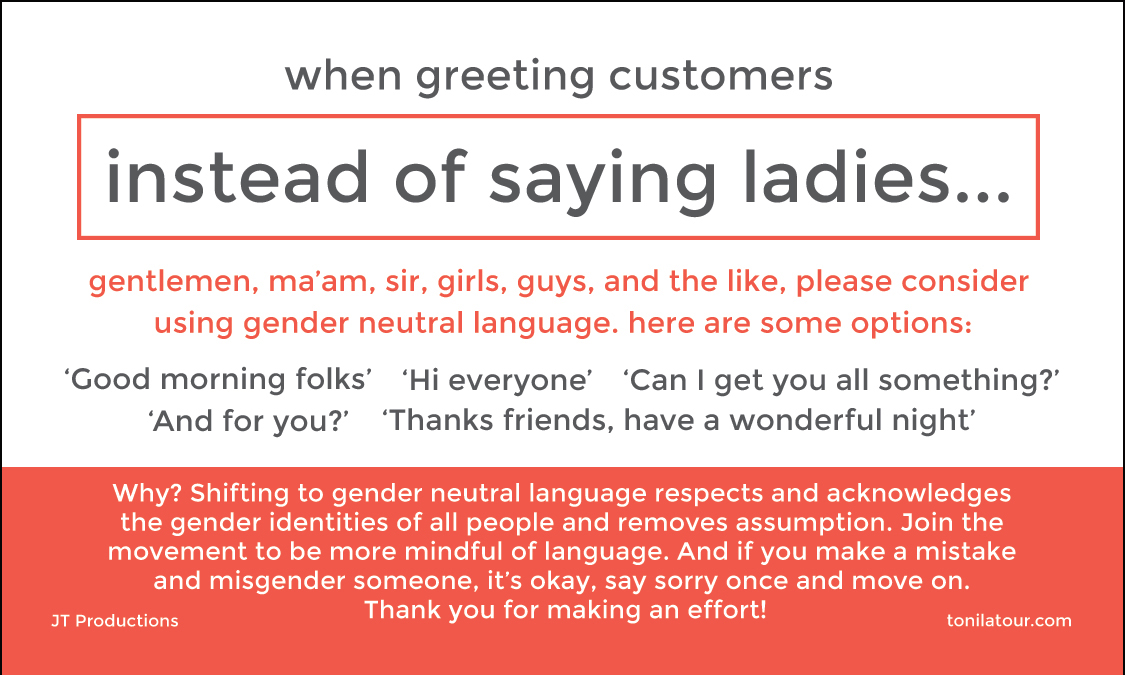 when greeting customers

instead of saying ladies...

gentlemen, ma'am, sir, girls, guys, and the like, please consider using gender neutral language. here are some options:

'Good morning folks' 'Hi everyone' 'Can I get you all something?' 'And for you?' 'Thanks friends, have a wonderful night'

Why? Shifting to gender neutral language respects and acknowledges the gender identities of all people and removes assumption. Join the movement to be more mindful of language. And if you make a mistake and misgender someone, it's okay, say sorry once and move on. Thank you for making an effort!

JT Productions

tonilatour.com